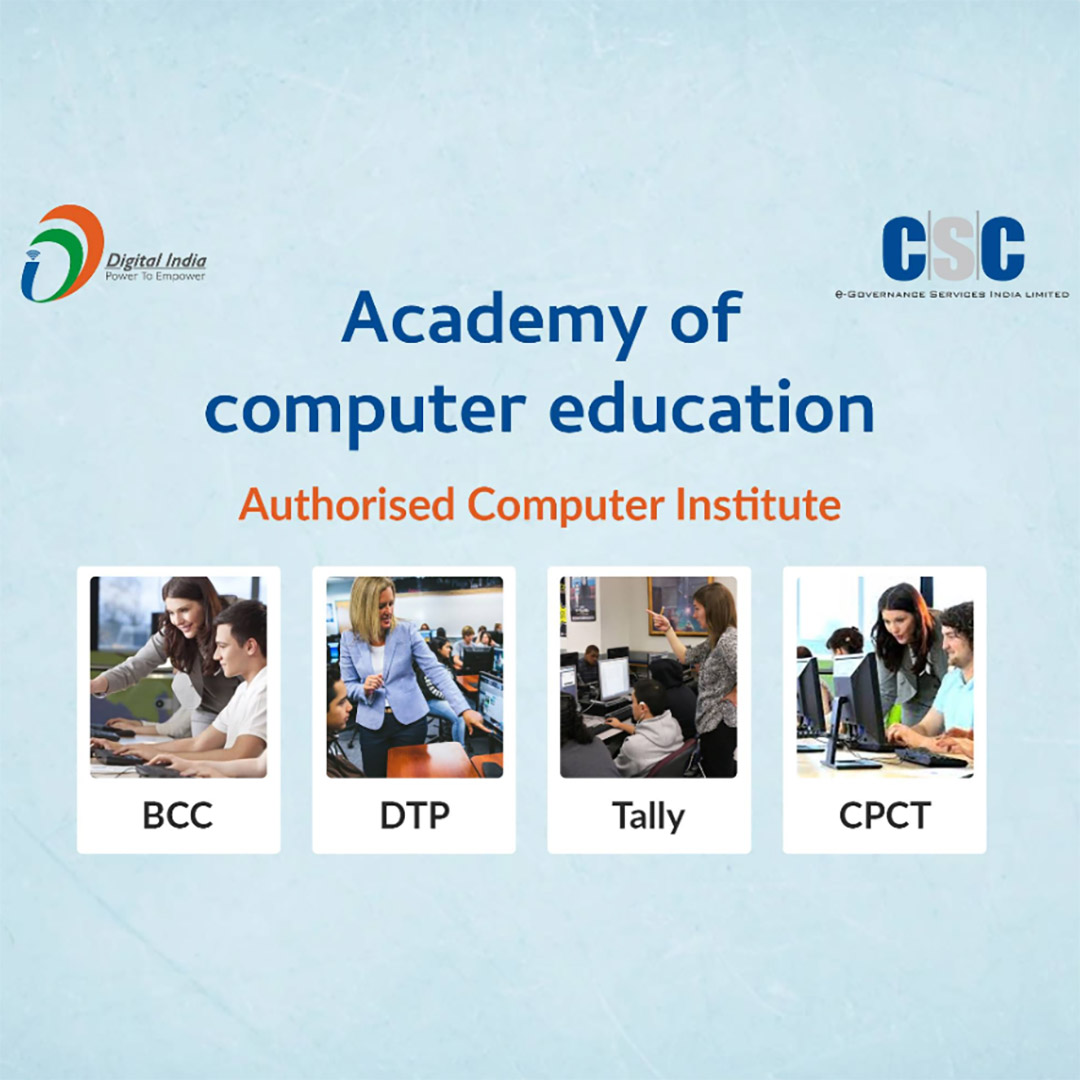 Digital India
Power To Empower

CSC
e-Governance Services India Limited

Academy of computer education

Authorised Computer Institute

BCC

DTP

Tally

CPCT